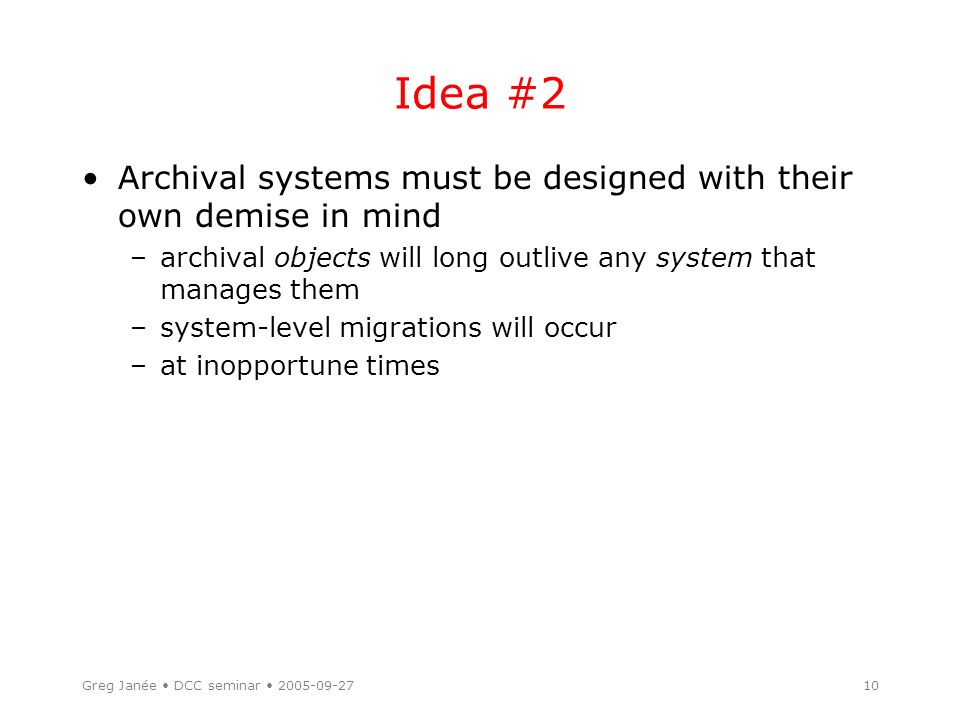 Idea #2

• Archival systems must be designed with their own demise in mind
– archival objects will long outlive any system that manages them
– system-level migrations will occur
– at inopportune times

Greg Janée • DCC seminar • 2005-09-27

10